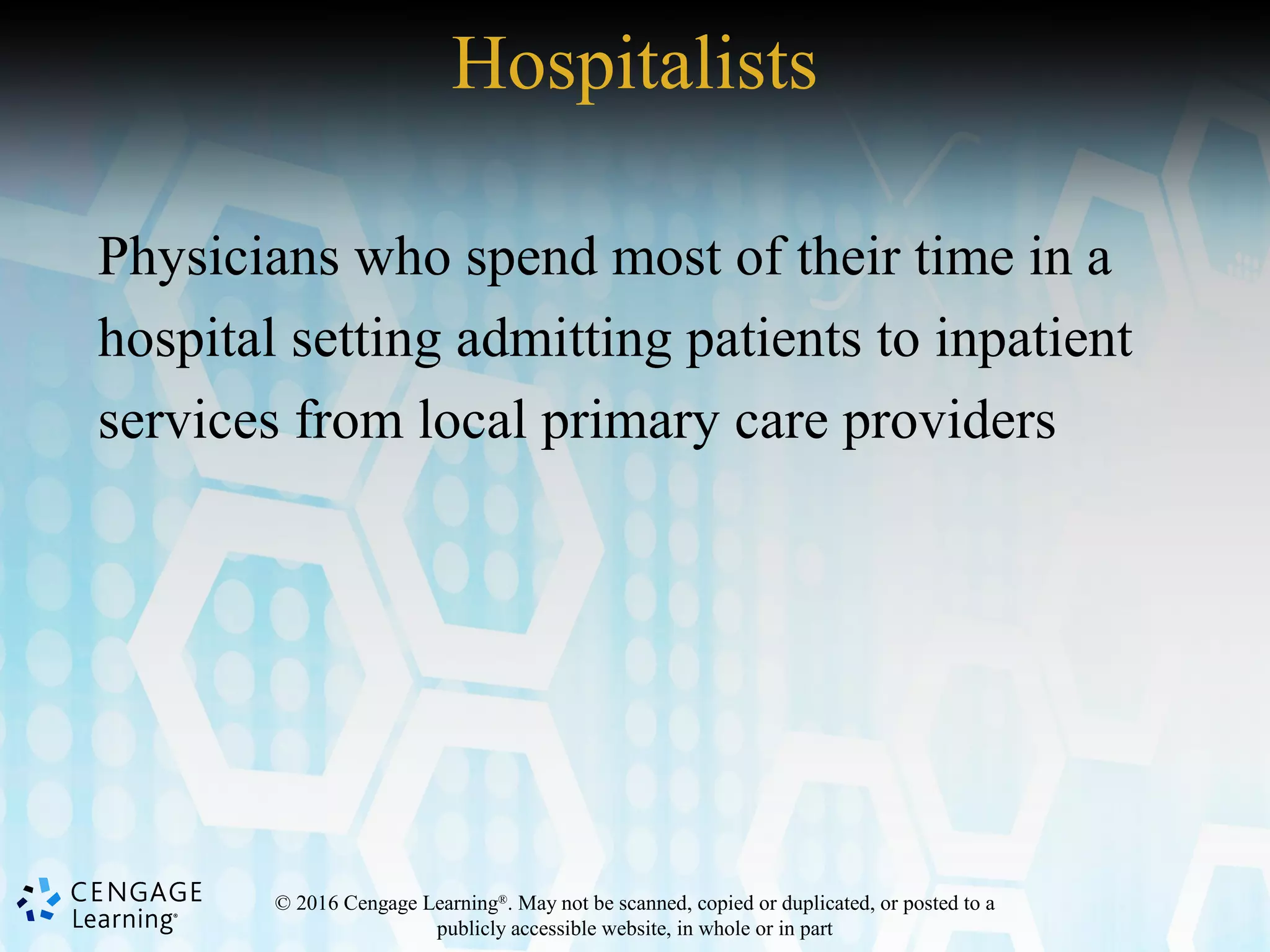 Hospitalists

Physicians who spend most of their time in a hospital setting admitting patients to inpatient services from local primary care providers

CENGAGE Learning®

© 2016 Cengage Learning®. May not be scanned, copied or duplicated, or posted to a publicly accessible website, in whole or in part